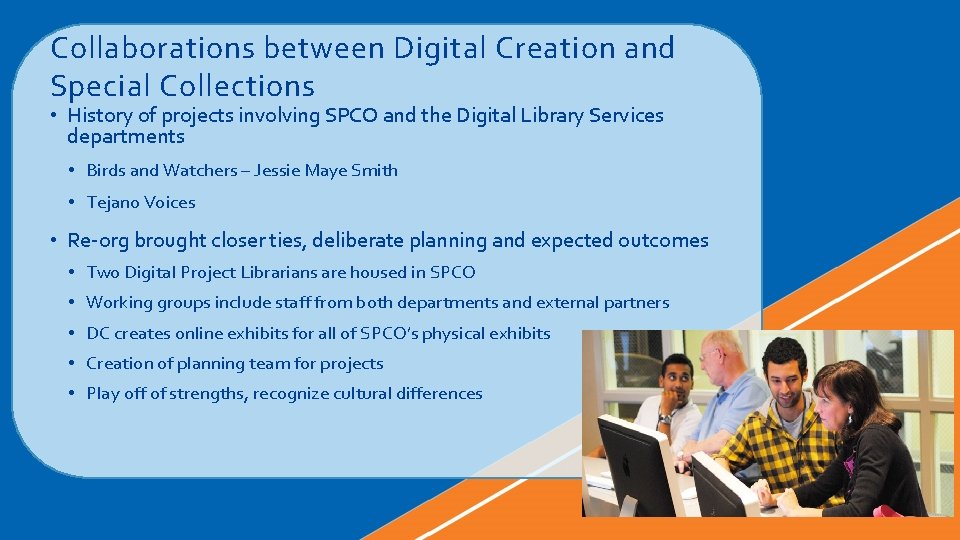 Collaborations between Digital Creation and Special Collections

• History of projects involving SPCO and the Digital Library Services departments
  • Birds and Watchers – Jessie Maye Smith
  • Tejano Voices
• Re-org brought closer ties, deliberate planning and expected outcomes
  • Two Digital Project Librarians are housed in SPCO
  • Working groups include staff from both departments and external partners
  • DC creates online exhibits for all of SPCO's physical exhibits
  • Creation of planning team for projects
  • Play off of strengths, recognize cultural differences